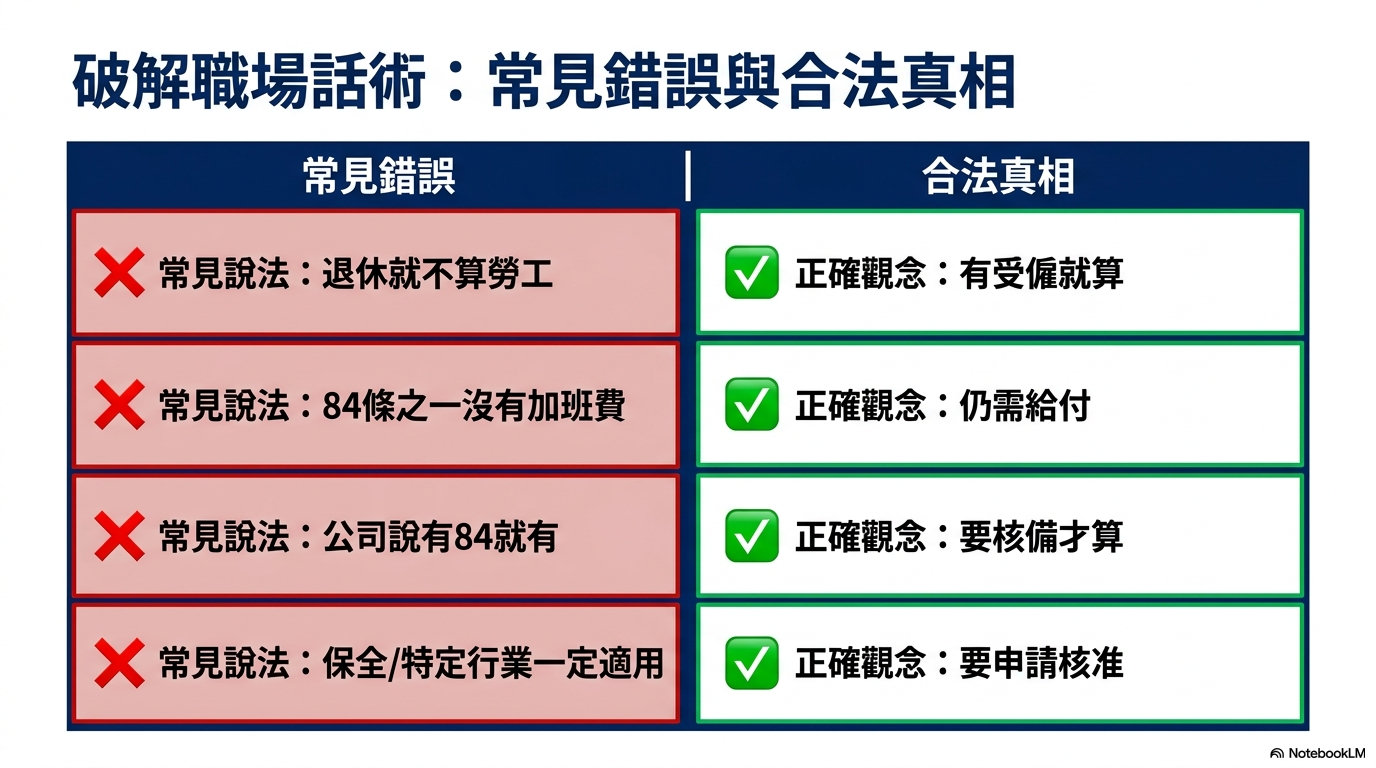 破解職場話術：常見錯誤與合法真相

| 常見錯誤 | 合法真相 |
|---|---|
| ❌ 常見說法：退休就不算勞工 | ✅ 正確觀念：有受僱就算 |
| ❌ 常見說法：84條之一沒有加班費 | ✅ 正確觀念：仍需給付 |
| ❌ 常見說法：公司說有84就有 | ✅ 正確觀念：要核備才算 |
| ❌ 常見說法：保全/特定行業一定適用 | ✅ 正確觀念：要申請核准 |

NotebookLM